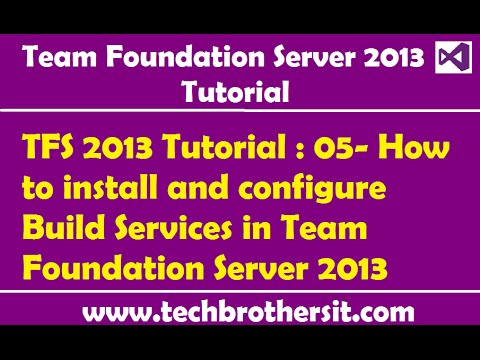 Team Foundation Server 2013 Tutorial

TFS 2013 Tutorial : 05- How to install and configure Build Services in Team Foundation Server 2013

www.techbrothersit.com